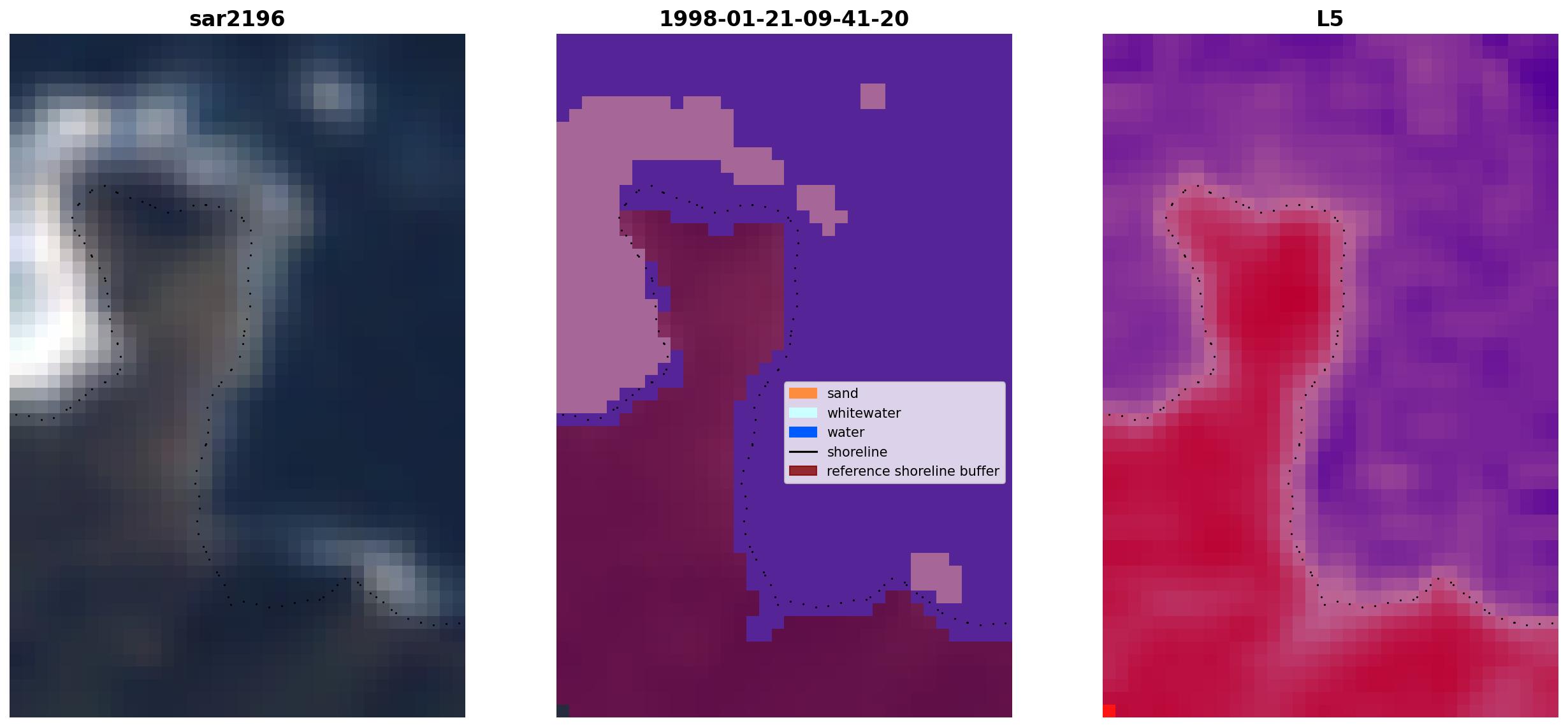 sar2196

1998-01-21-09-41-20

sand
whitewater
water
shoreline
reference shoreline buffer

L5